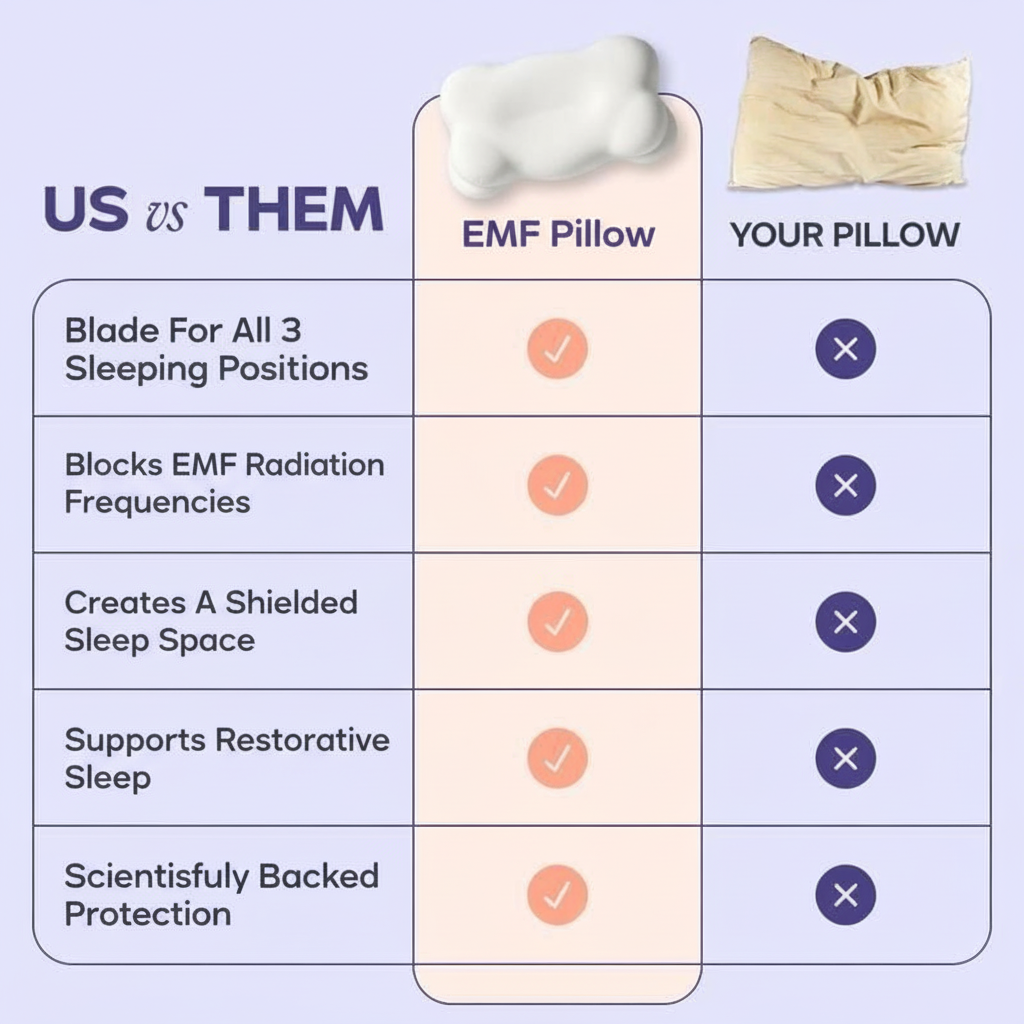 | US vs THEM | EMF Pillow | YOUR PILLOW |
|---|---|---|
| Blade For All 3 Sleeping Positions | ✓ | ✕ |
| Blocks EMF Radiation Frequencies | ✓ | ✕ |
| Creates A Shielded Sleep Space | ✓ | ✕ |
| Supports Restorative Sleep | ✓ | ✕ |
| Scientisfuly Backed Protection | ✓ | ✕ |